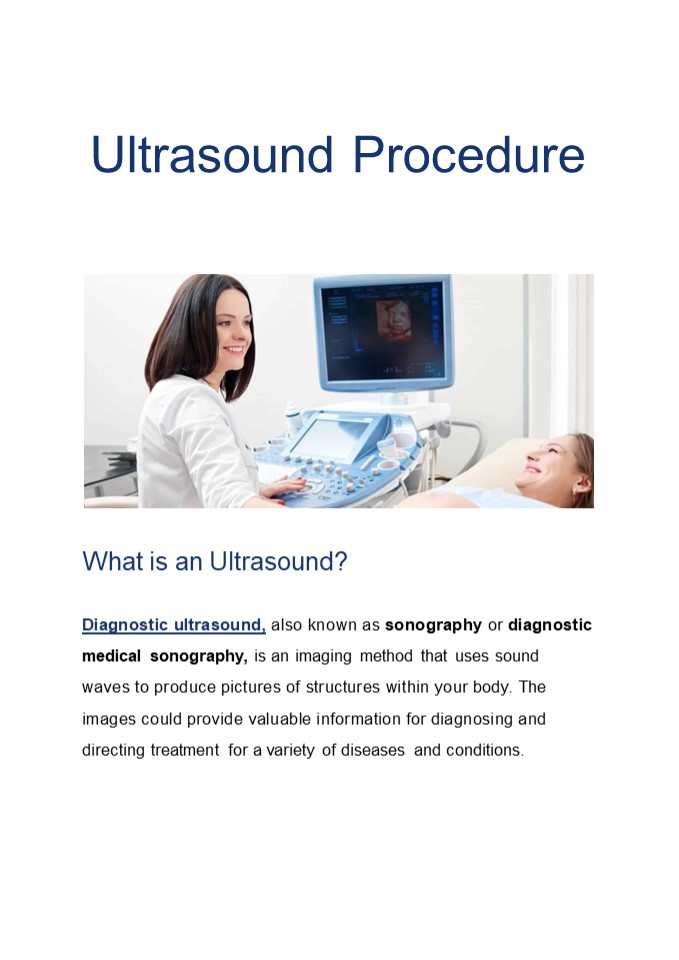 Ultrasound Procedure

What is an Ultrasound?

Diagnostic ultrasound, also known as sonography or diagnostic medical sonography, is an imaging method that uses sound waves to produce pictures of structures within your body. The images could provide valuable information for diagnosing and directing treatment for a variety of diseases and conditions.